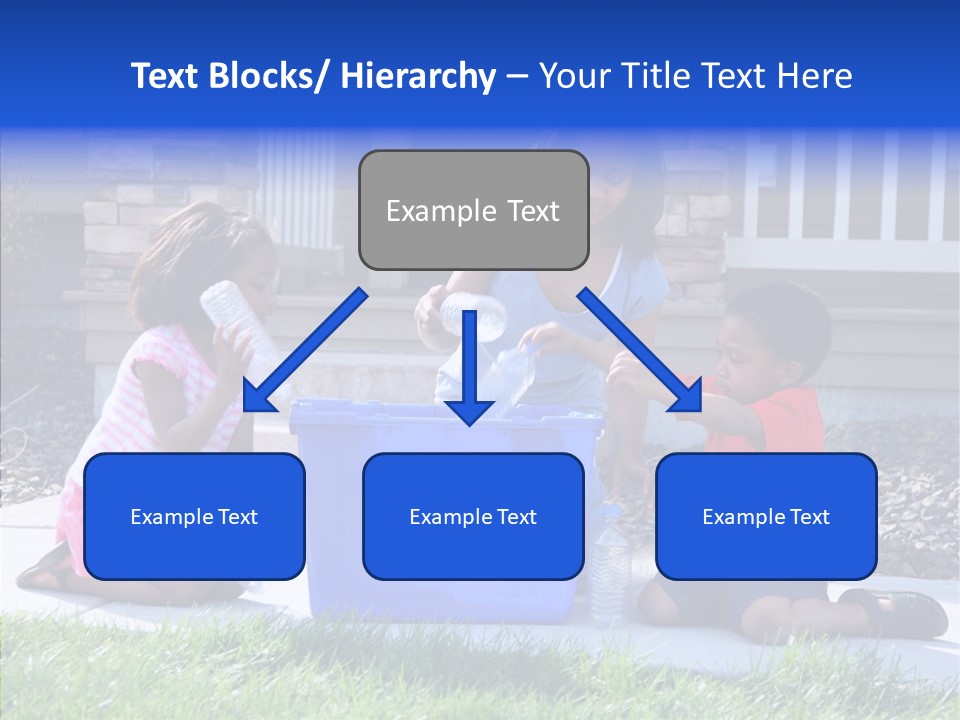 Text Blocks/ Hierarchy – Your Title Text Here

Example Text

Example Text

Example Text

Example Text